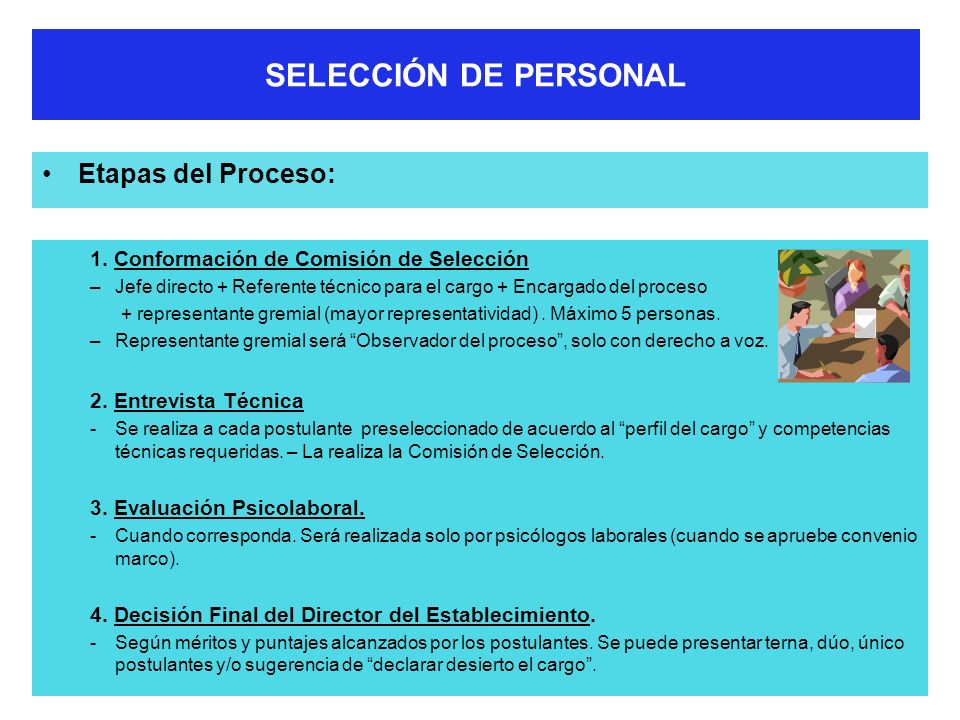 SELECCIÓN DE PERSONAL

• Etapas del Proceso:

1. Conformación de Comisión de Selección
– Jefe directo + Referente técnico para el cargo + Encargado del proceso + representante gremial (mayor representatividad) . Máximo 5 personas.
– Representante gremial será “Observador del proceso”, solo con derecho a voz.

2. Entrevista Técnica
- Se realiza a cada postulante preseleccionado de acuerdo al “perfil del cargo” y competencias técnicas requeridas. – La realiza la Comisión de Selección.

3. Evaluación Psicolaboral.
- Cuando corresponda. Será realizada solo por psicólogos laborales (cuando se apruebe convenio marco).

4. Decisión Final del Director del Establecimiento.
- Según méritos y puntajes alcanzados por los postulantes. Se puede presentar terna, dúo, único postulantes y/o sugerencia de “declarar desierto el cargo”.